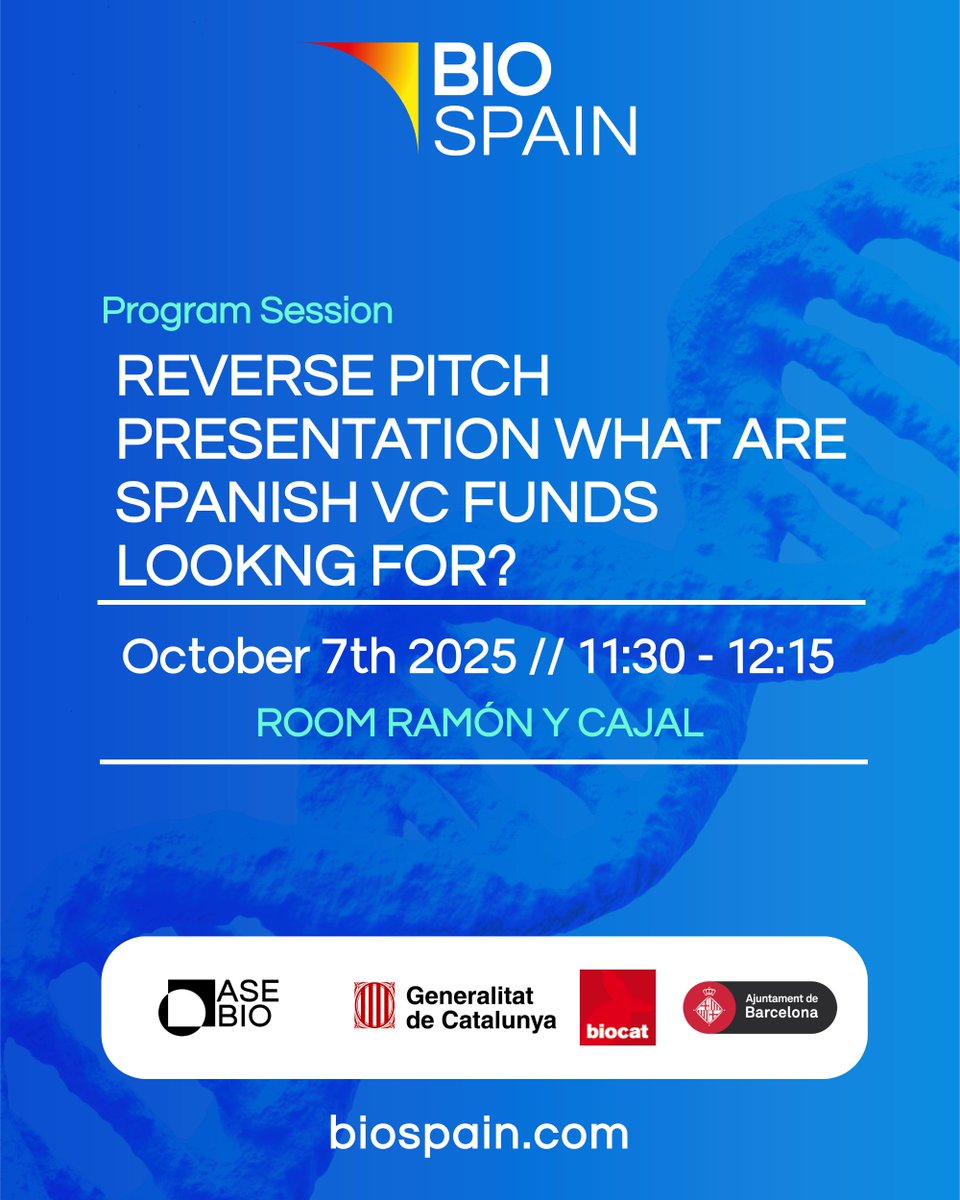 BIO SPAIN

Program Session

REVERSE PITCH PRESENTATION WHAT ARE SPANISH VC FUNDS LOOKNG FOR?

October 7th 2025 // 11:30 - 12:15

ROOM RAMÓN Y CAJAL

ASE BIO

Generalitat de Catalunya

biocat

Ajuntament de Barcelona

biospain.com